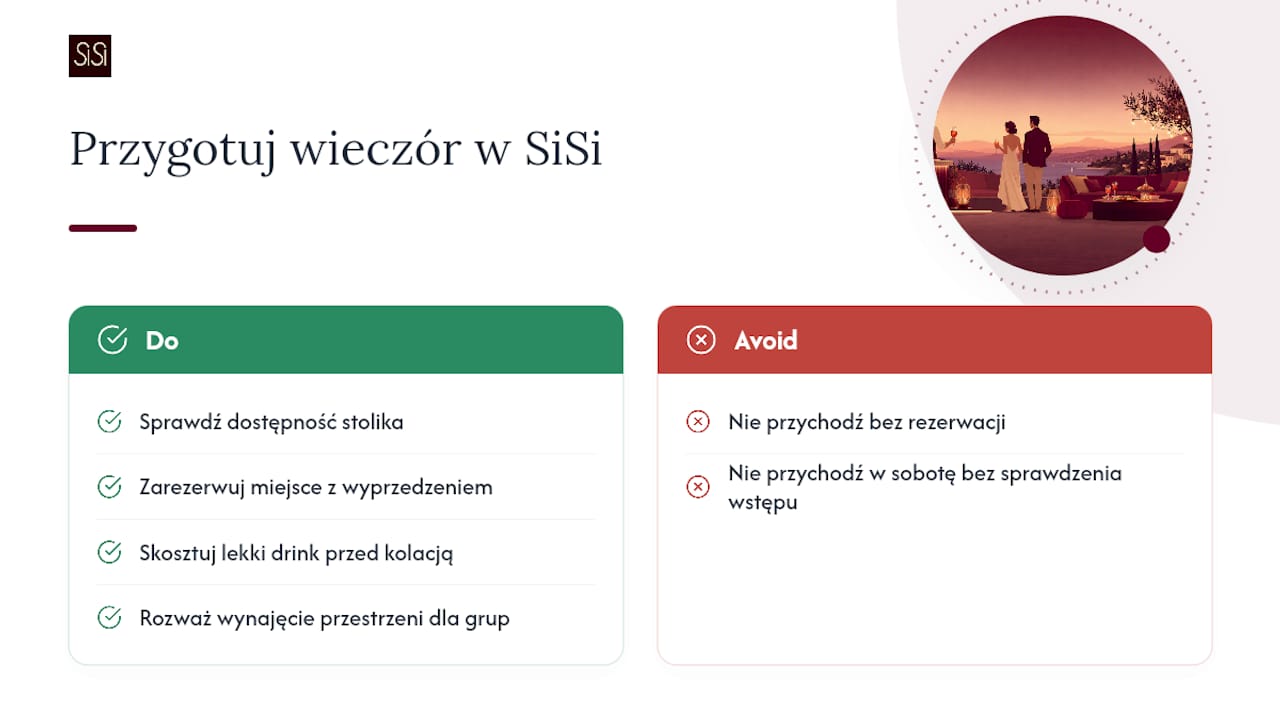 SiSi

Przygotuj wieczór w SiSi

Do

Sprawdź dostępność stolika

Zarezerwuj miejsce z wyprzedzeniem

Skosztuj lekki drink przed kolacją

Rozważ wynajęcie przestrzeni dla grup

Avoid

Nie przychodź bez rezerwacji

Nie przychodź w sobotę bez sprawdzenia wstępu